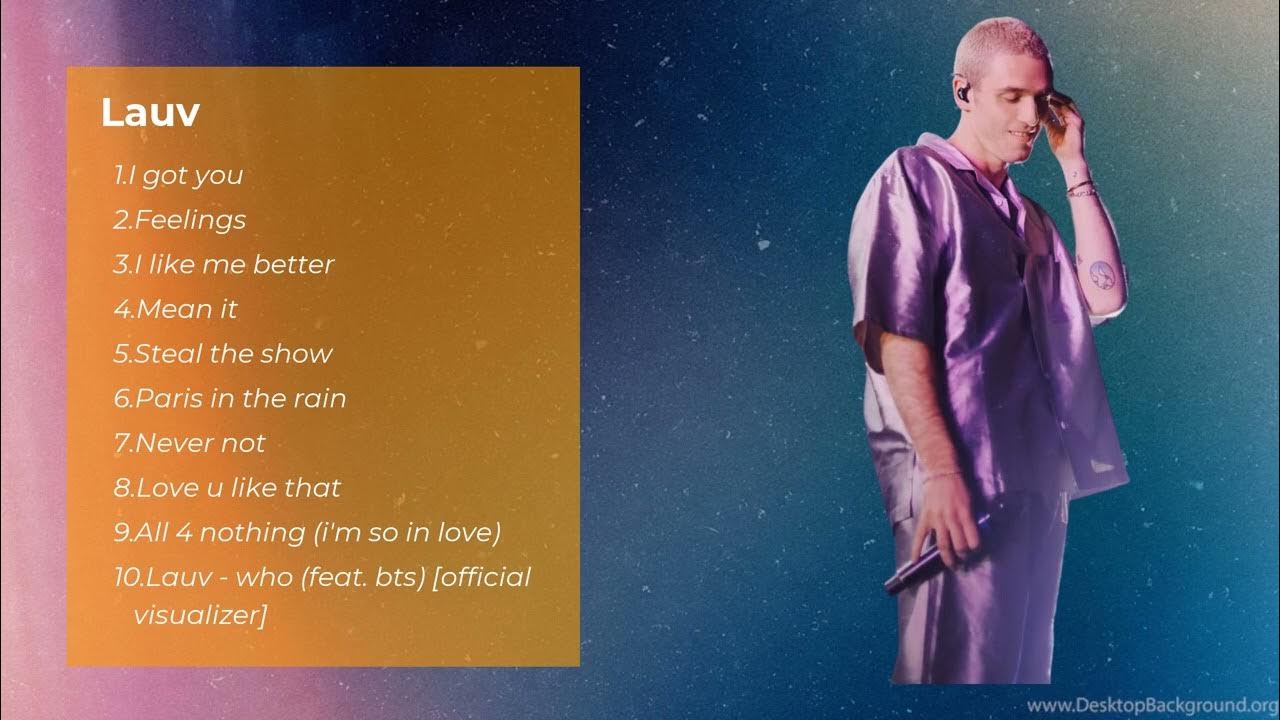 Lauv

1.I got you
2.Feelings
3.I like me better
4.Mean it
5.Steal the show
6.Paris in the rain
7.Never not
8.Love u like that
9.All 4 nothing (i'm so in love)
10.Lauv - who (feat. bts) [official visualizer]

www.DesktopBackground.org